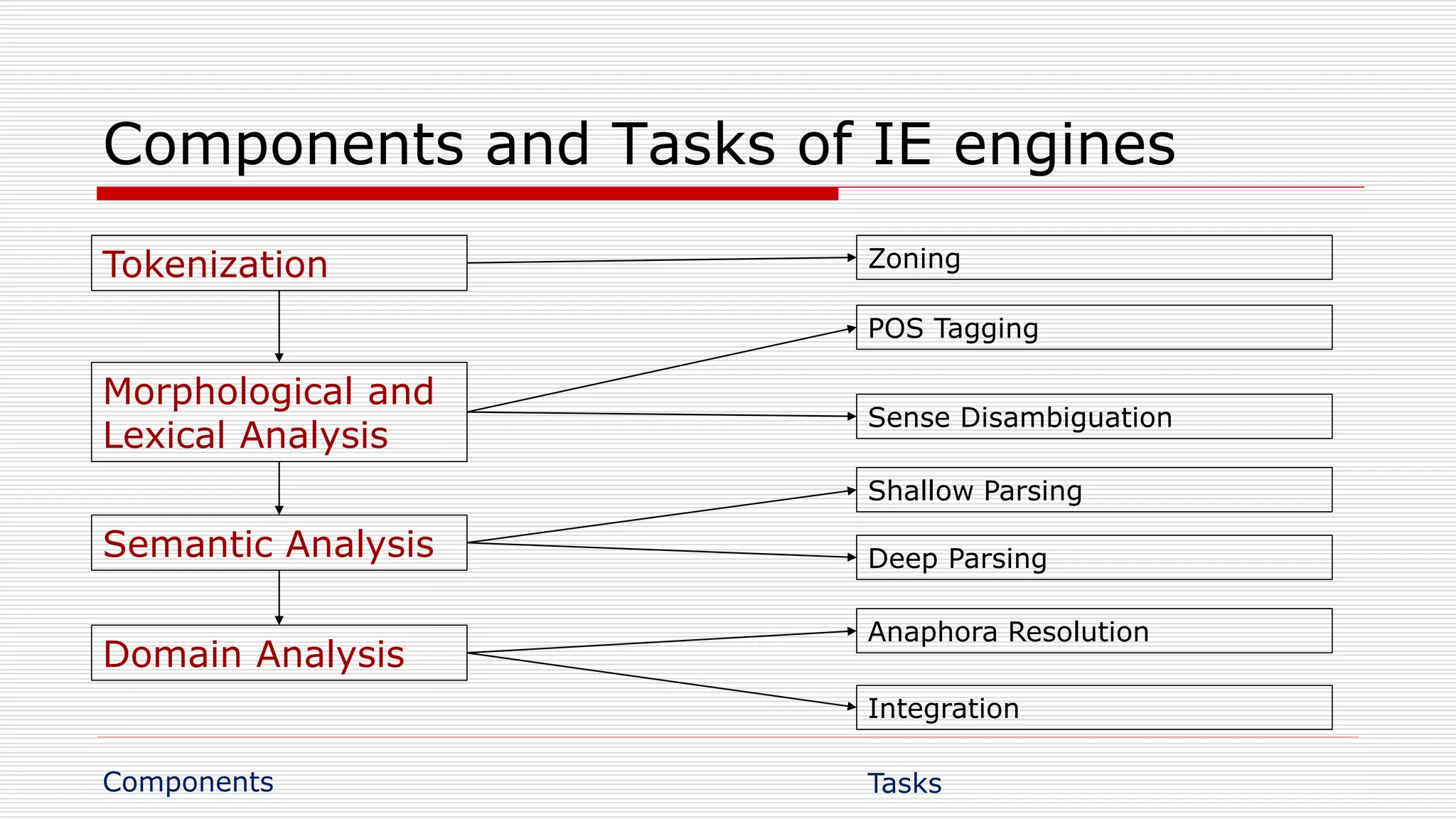 Components and Tasks of IE engines

Tokenization

Morphological and Lexical Analysis

Semantic Analysis

Domain Analysis

Zoning

POS Tagging

Sense Disambiguation

Shallow Parsing

Deep Parsing

Anaphora Resolution

Integration

Components

Tasks